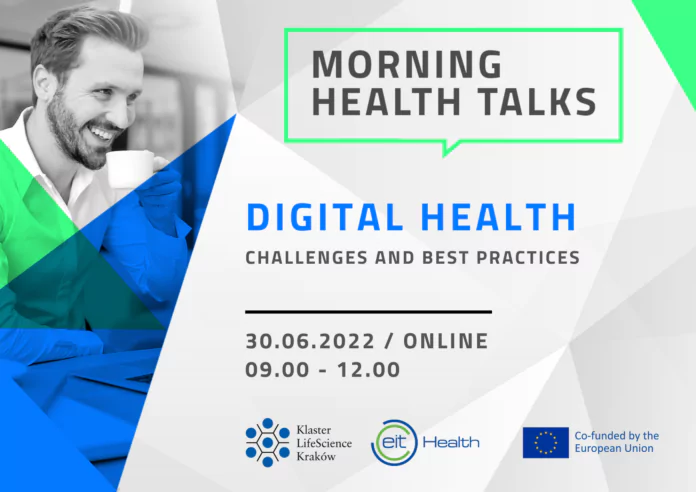 MORNING HEALTH TALKS

DIGITAL HEALTH

CHALLENGES AND BEST PRACTICES

30.06.2022 / ONLINE
09.00 - 12.00

Klaster LifeScience Kraków

eit Health

Co-funded by the European Union